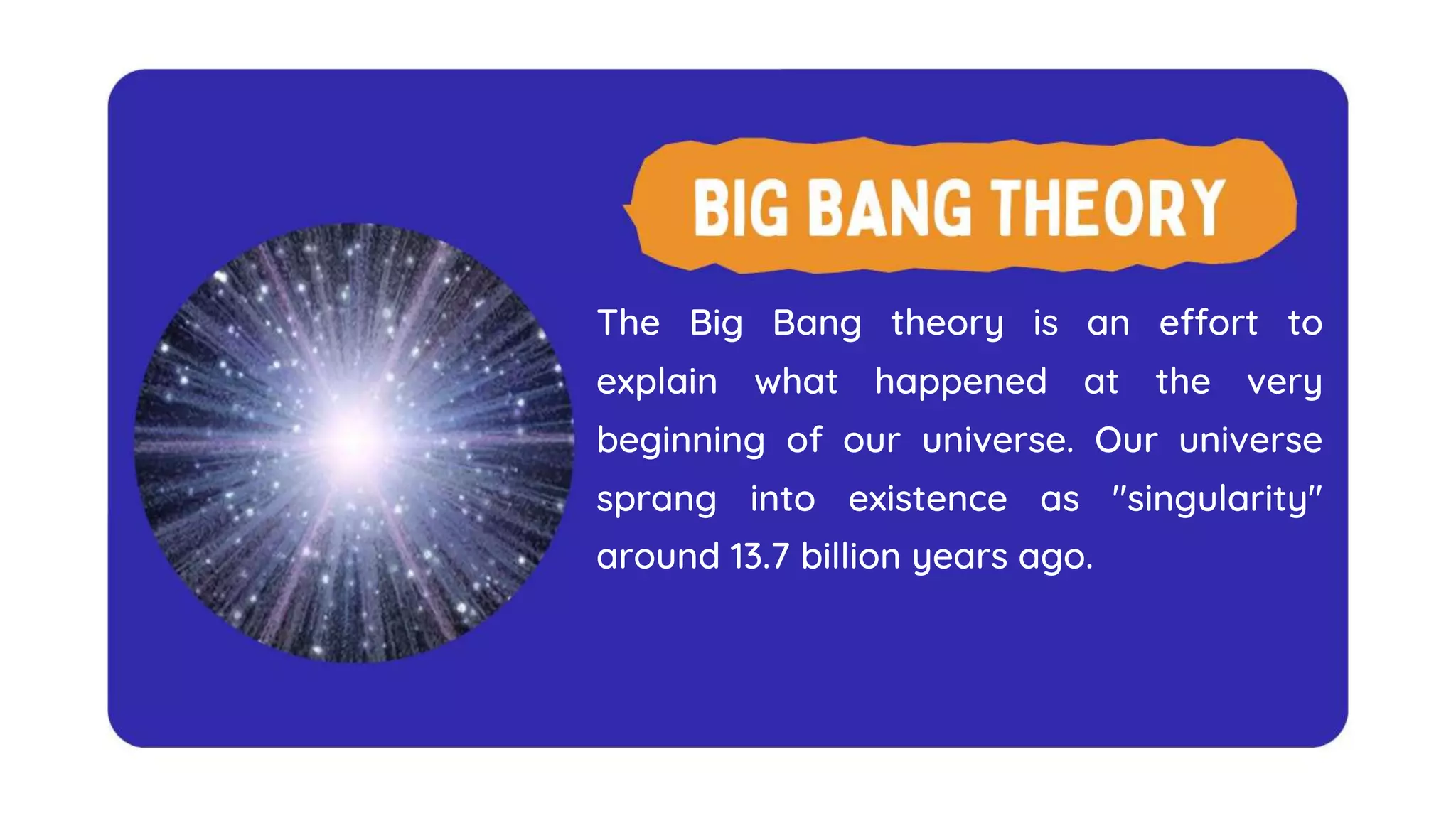 BIG BANG THEORY

The Big Bang theory is an effort to explain what happened at the very beginning of our universe. Our universe sprang into existence as "singularity" around 13.7 billion years ago.